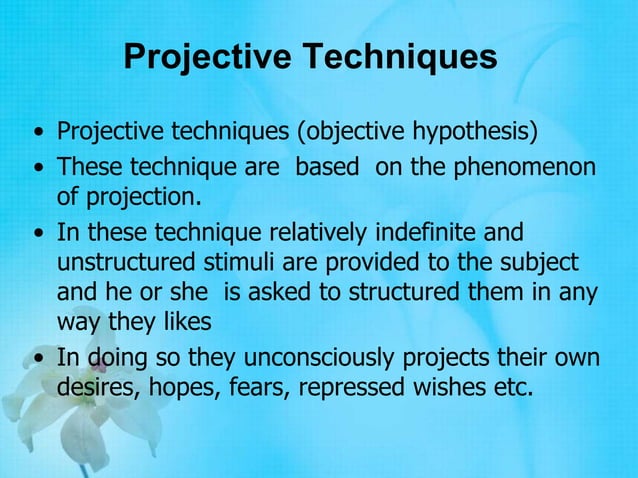 Projective Techniques

• Projective techniques (objective hypothesis)
• These technique are based on the phenomenon of projection.
• In these technique relatively indefinite and unstructured stimuli are provided to the subject and he or she is asked to structured them in any way they likes
• In doing so they unconsciously projects their own desires, hopes, fears, repressed wishes etc.